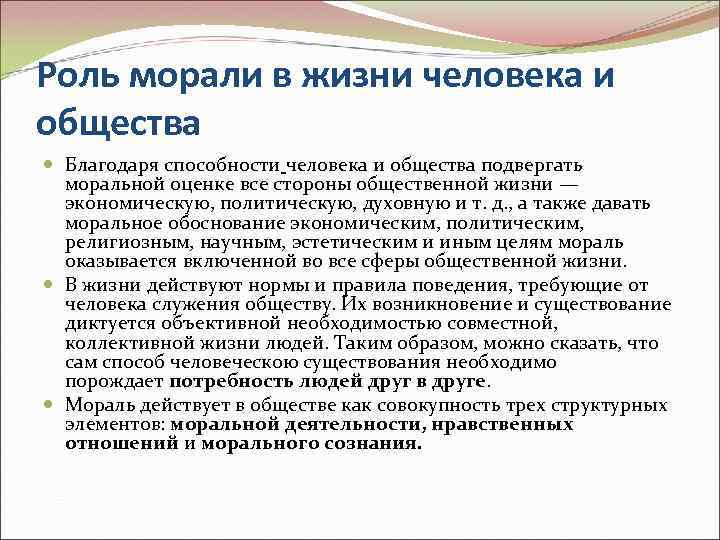 Роль морали в жизни человека и общества

Благодаря способности человека и общества подвергать моральной оценке все стороны общественной жизни — экономическую, политическую, духовную и т. д., а также давать моральное обоснование экономическим, политическим, религиозным, научным, эстетическим и иным целям мораль оказывается включенной во все сферы общественной жизни.

В жизни действуют нормы и правила поведения, требующие от человека служения обществу. Их возникновение и существование диктуется объективной необходимостью совместной, коллективной жизни людей. Таким образом, можно сказать, что сам способ человеческою существования необходимо порождает потребность людей друг в друге.

Мораль действует в обществе как совокупность трех структурных элементов: моральной деятельности, нравственных отношений и морального сознания.